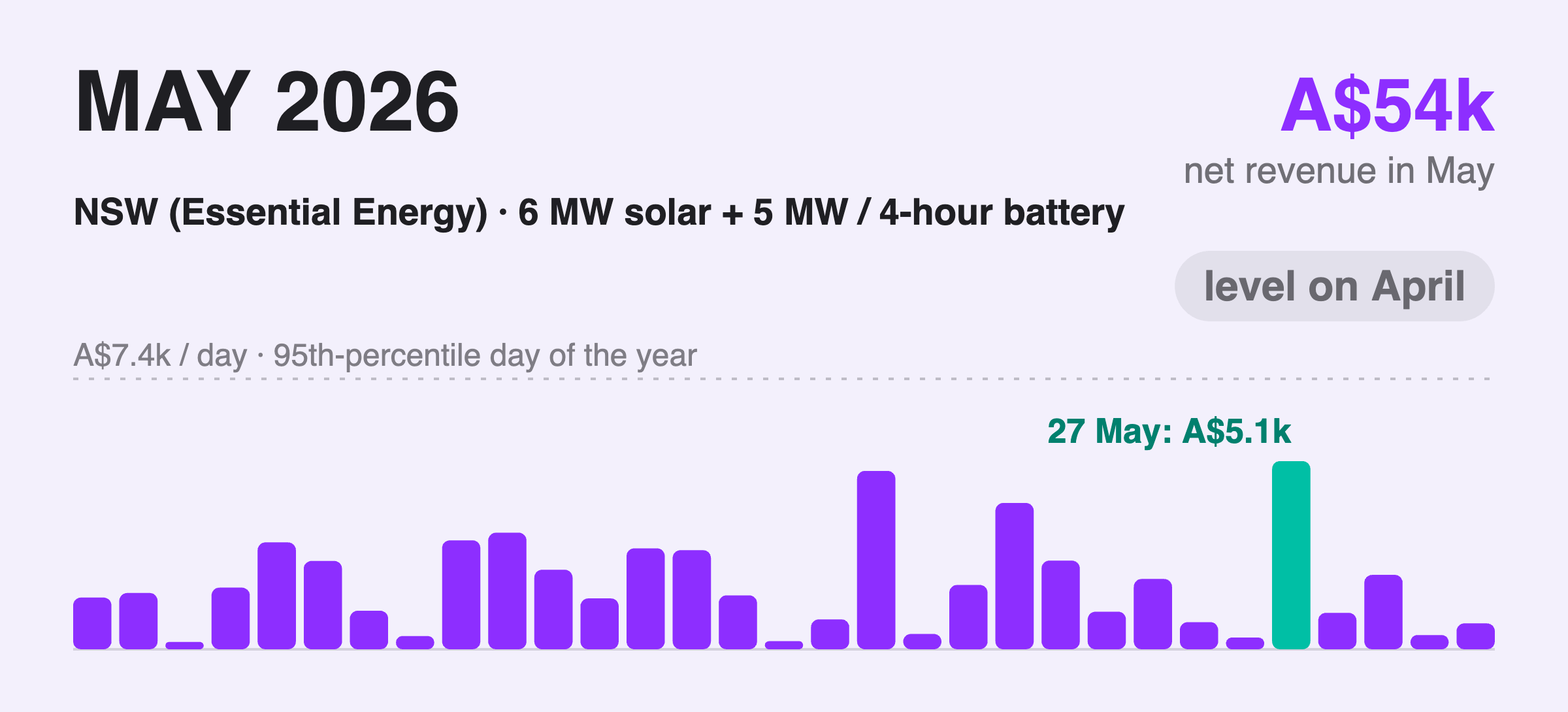 MAY 2026

A$54k
net revenue in May

NSW (Essential Energy) · 6 MW solar + 5 MW / 4-hour battery

level on April

A$7.4k / day · 95th-percentile day of the year

27 May: A$5.1k